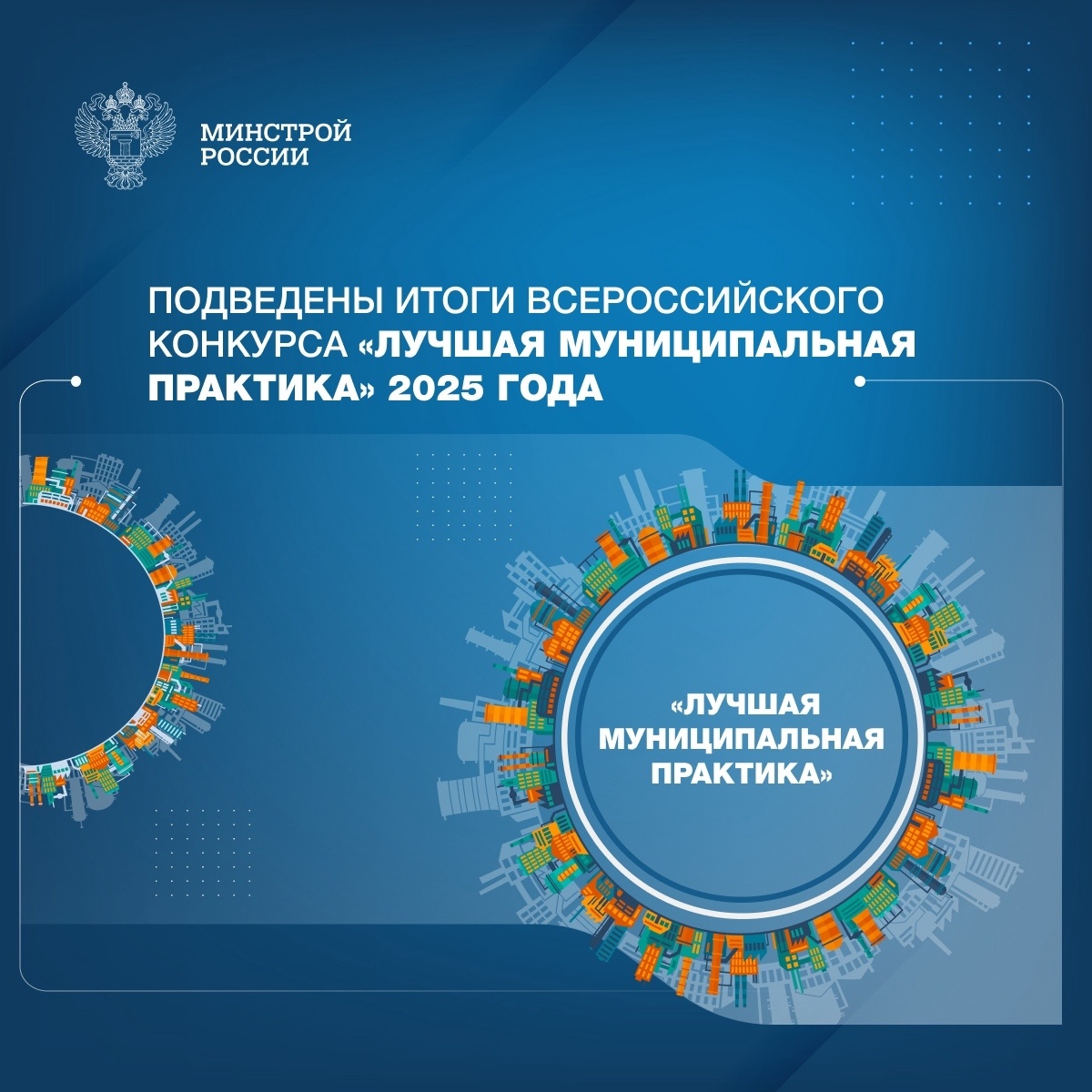 МИНСТРОЙ
РОССИИ

ПОДВЕДЕНЫ ИТОГИ ВСЕРОССИЙСКОГО КОНКУРСА «ЛУЧШАЯ МУНИЦИПАЛЬНАЯ ПРАКТИКА» 2025 ГОДА

«ЛУЧШАЯ МУНИЦИПАЛЬНАЯ ПРАКТИКА»